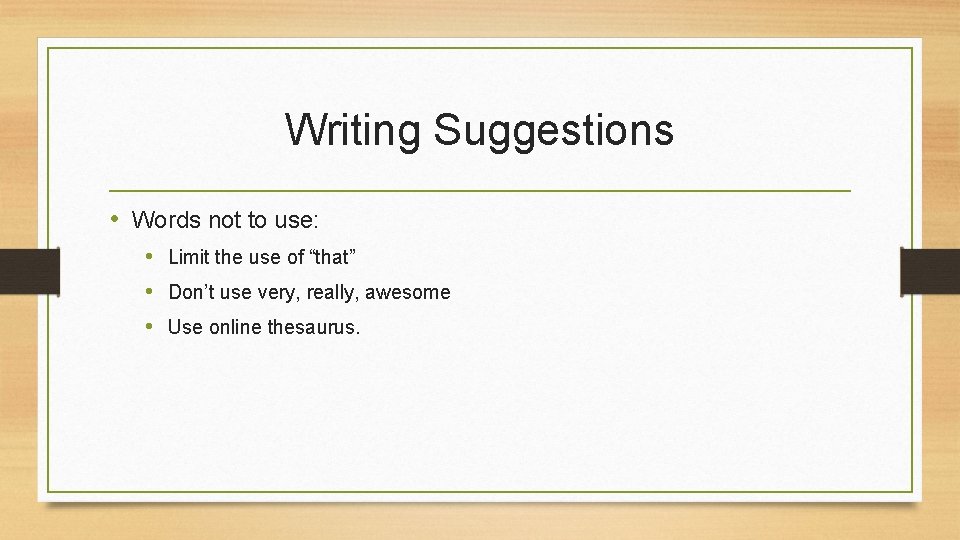 Writing Suggestions

• Words not to use:
  • Limit the use of “that”
  • Don’t use very, really, awesome
  • Use online thesaurus.